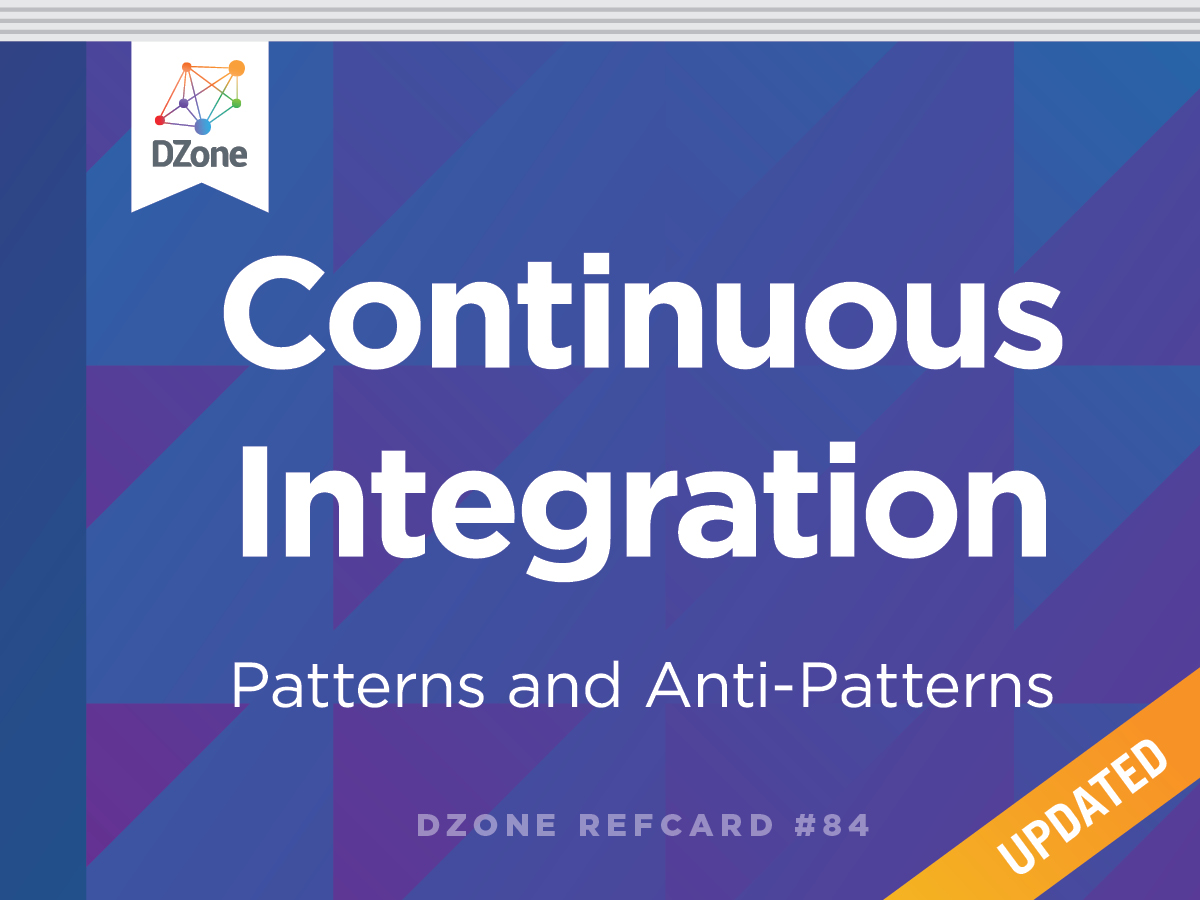 DZone

Continuous Integration

Patterns and Anti-Patterns

DZONE REFCARD #84

UPDATED